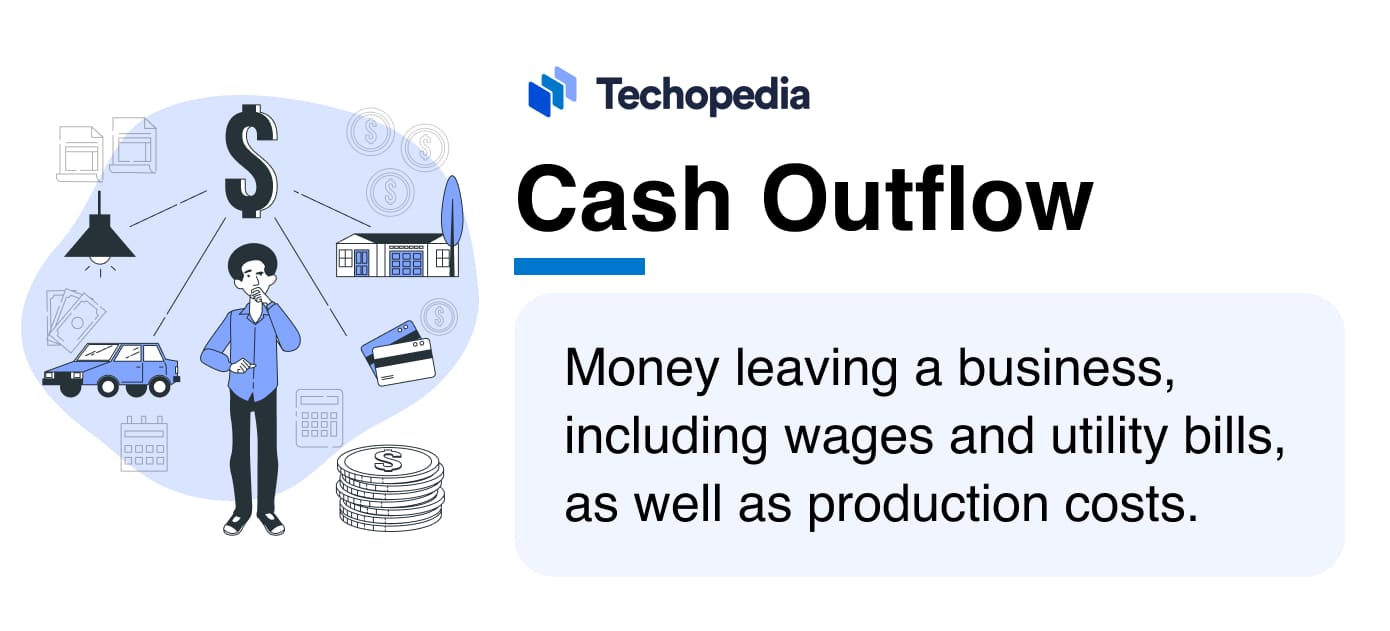 Techopedia

Cash Outflow

Money leaving a business, including wages and utility bills, as well as production costs.